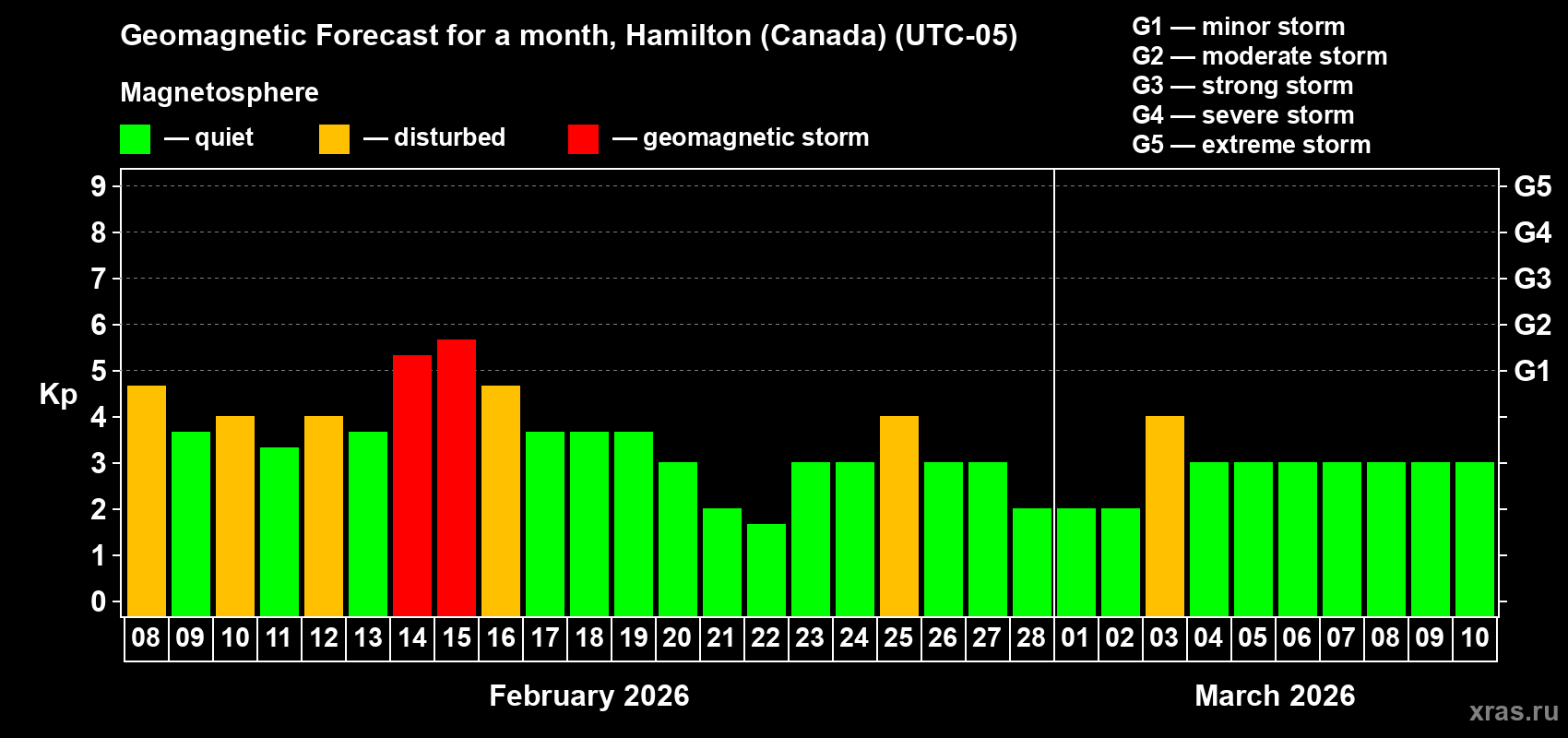 Geomagnetic Forecast for a month, Hamilton (Canada) (UTC-05)

Magnetosphere

— quiet — disturbed — geomagnetic storm

G1 — minor storm
G2 — moderate storm
G3 — strong storm
G4 — severe storm
G5 — extreme storm

Kp

9
8
7
6
5
4
3
2
1
0

G5
G4
G3
G2
G1

08 09 10 11 12 13 14 15 16 17 18 19 20 21 22 23 24 25 26 27 28 01 02 03 04 05 06 07 08 09 10

February 2026

March 2026

xras.ru